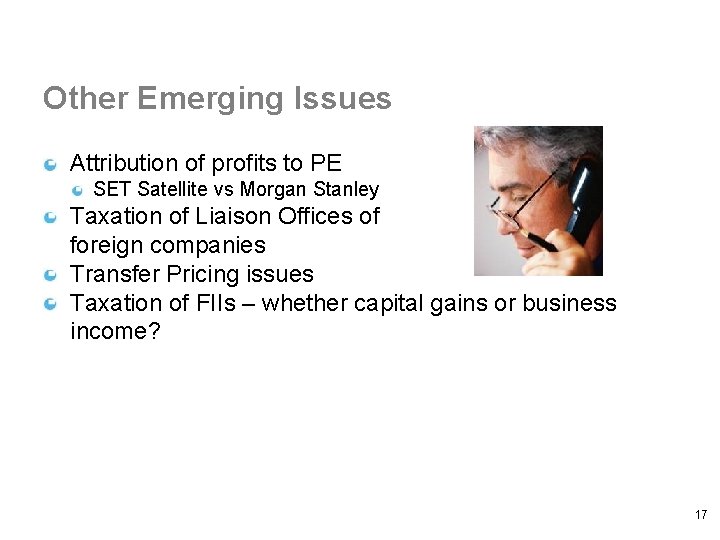 Other Emerging Issues

Attribution of profits to PE

SET Satellite vs Morgan Stanley

Taxation of Liaison Offices of foreign companies

Transfer Pricing issues

Taxation of FIIs – whether capital gains or business income?

17